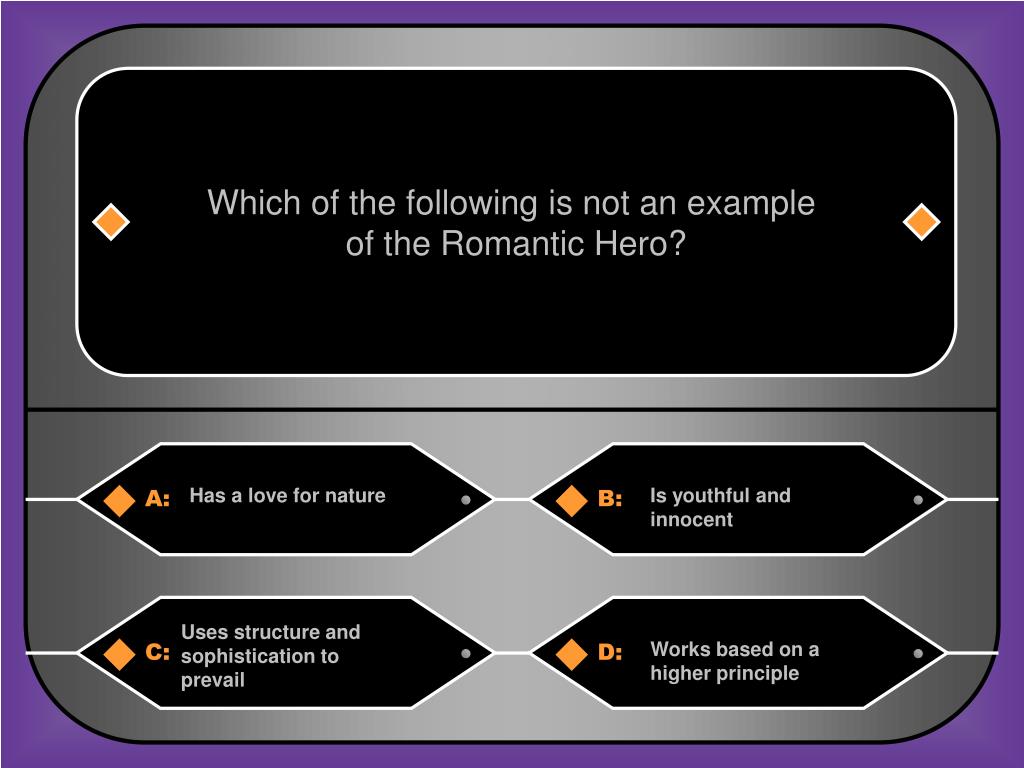 Which of the following is not an example of the Romantic Hero?

A: Has a love for nature

B: Is youthful and innocent

C: Uses structure and sophistication to prevail

D: Works based on a higher principle